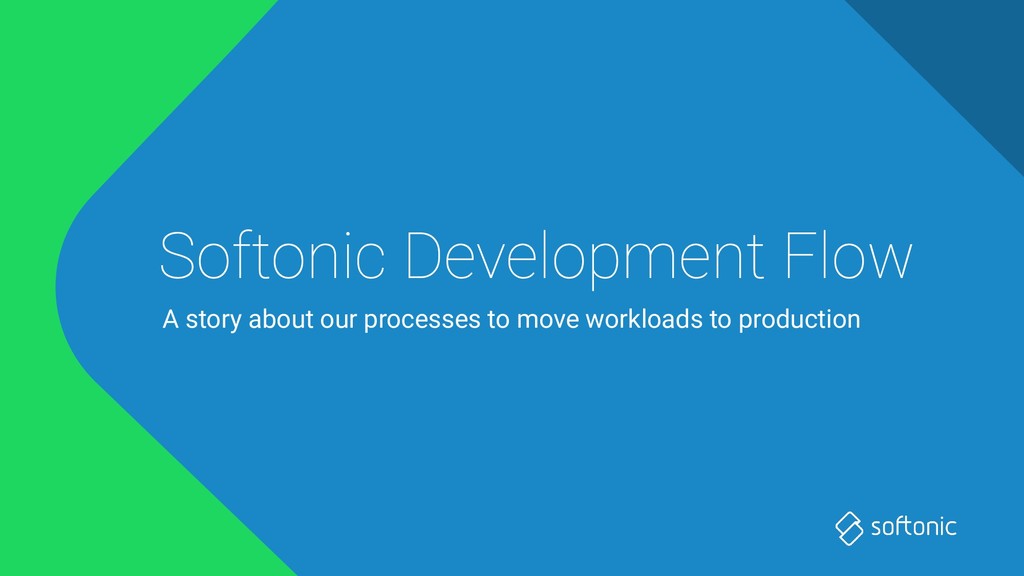 Softonic Development Flow

A story about our processes to move workloads to production

softonic